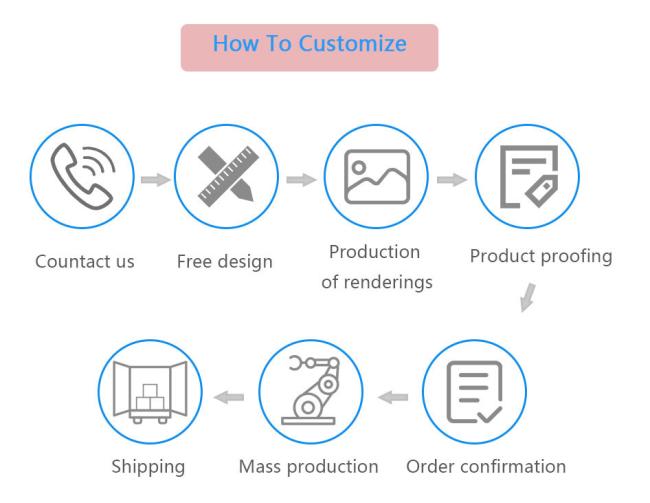 How To Customize

Countact us

Free design

Production of renderings

Product proofing

Order confirmation

Mass production

Shipping